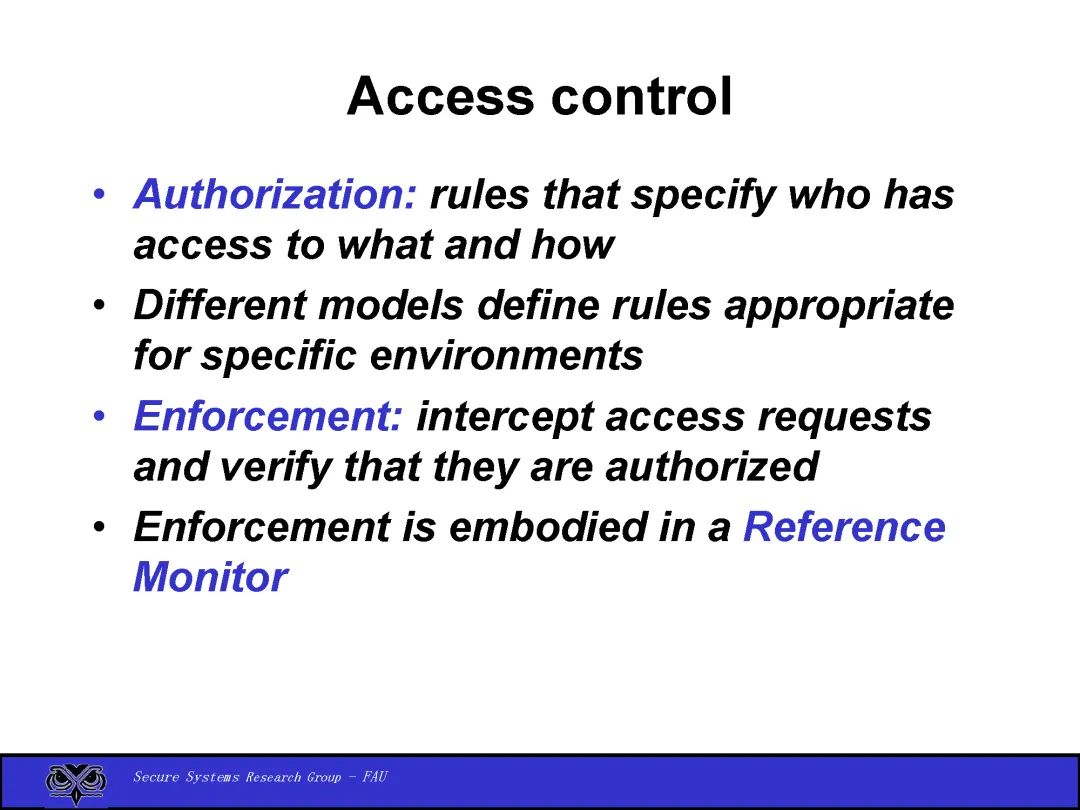 Access control

• Authorization: rules that specify who has access to what and how
• Different models define rules appropriate for specific environments
• Enforcement: intercept access requests and verify that they are authorized
• Enforcement is embodied in a Reference Monitor

Secure Systems Research Group - FAU